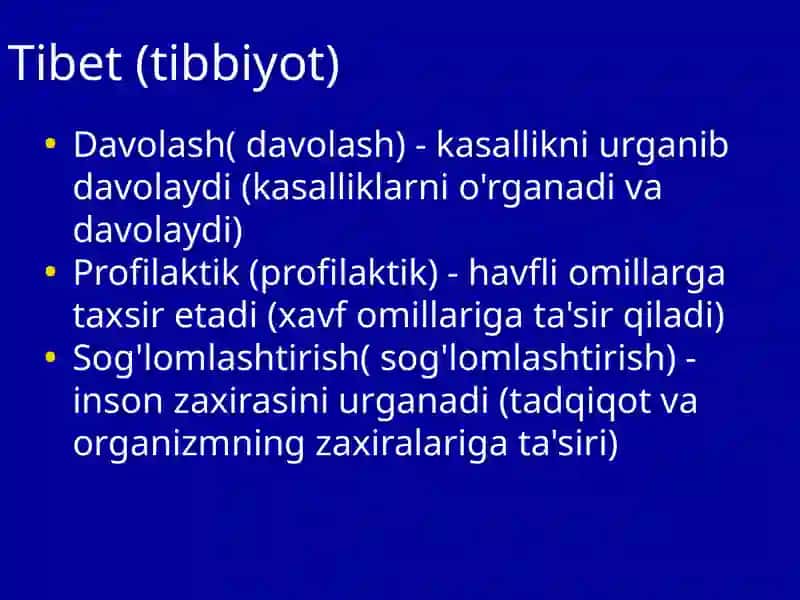 Tibet (tibbiyot)

• Davolash( davolash) - kasallikni urganib davolaydi (kasalliklarni o'rganadi va davolaydi)
• Profilaktik (profilaktik) - havfli omillarga taxsir etadi (xavf omillariga ta'sir qiladi)
• Sog'lomlashtirish( sog'lomlashtirish) - inson zaxirasini urganadi (tadqiqot va organizmning zaxiralariga ta'siri)